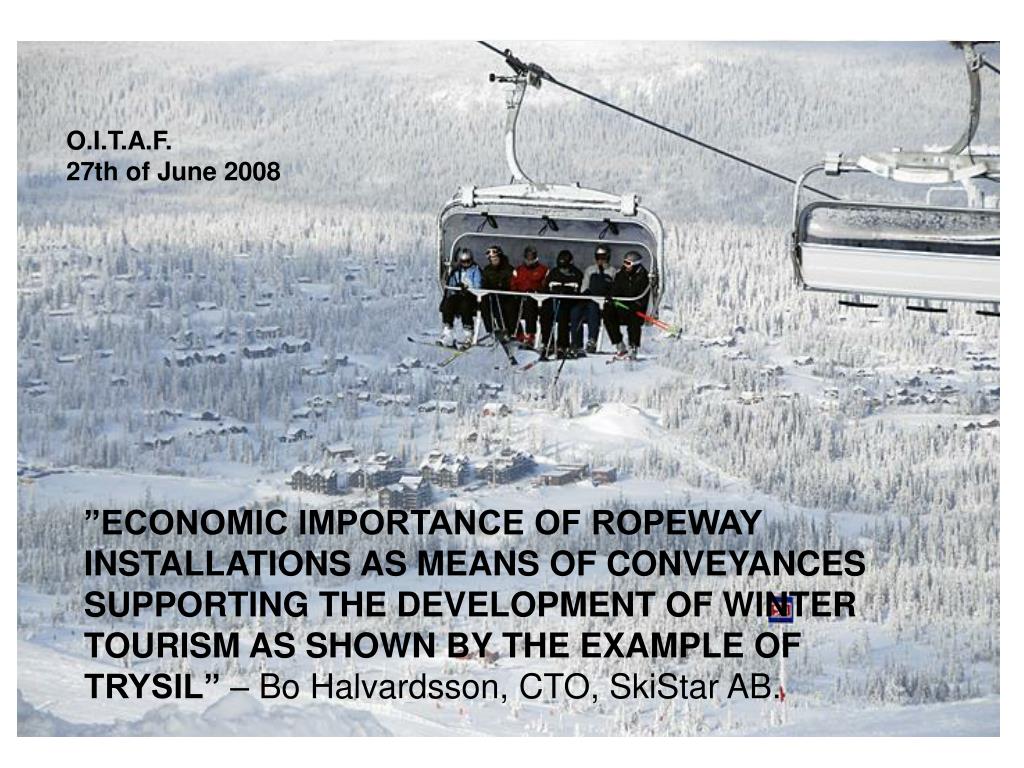 O.I.T.A.F.
27th of June 2008

”ECONOMIC IMPORTANCE OF ROPEWAY INSTALLATIONS AS MEANS OF CONVEYANCES SUPPORTING THE DEVELOPMENT OF WINTER TOURISM AS SHOWN BY THE EXAMPLE OF TRYSIL” – Bo Halvardsson, CTO, SkiStar AB.